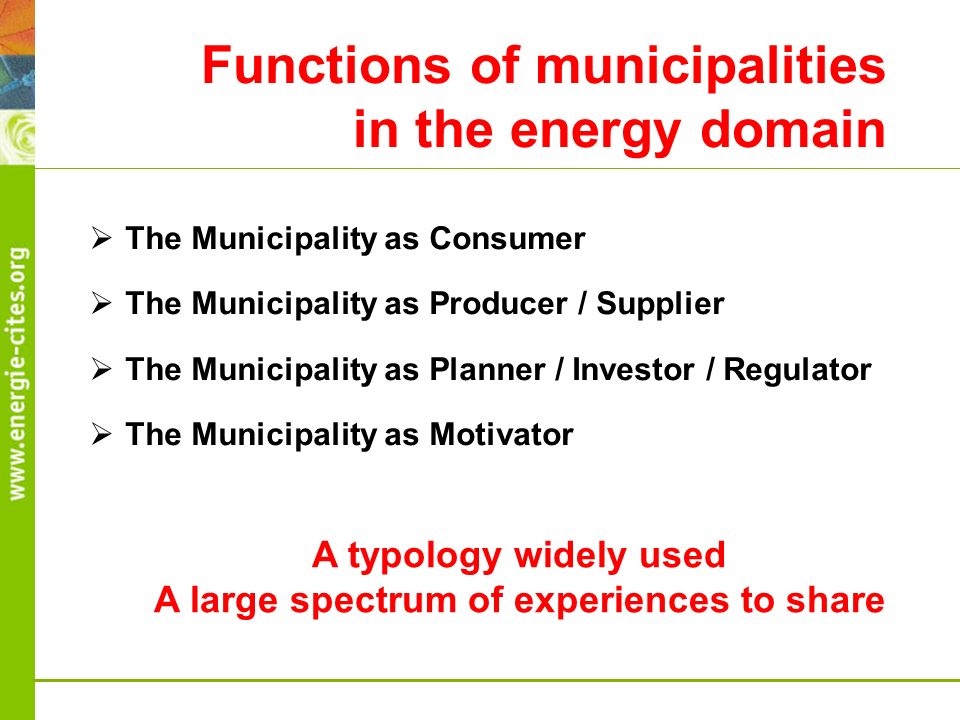 www.energie-cites.org

Functions of municipalities in the energy domain

➢ The Municipality as Consumer

➢ The Municipality as Producer / Supplier

➢ The Municipality as Planner / Investor / Regulator

➢ The Municipality as Motivator

A typology widely used
A large spectrum of experiences to share